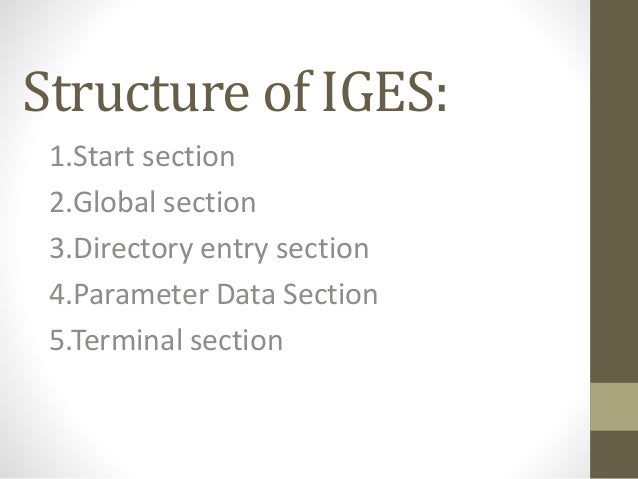 Structure of IGES:

1.Start section
2.Global section
3.Directory entry section
4.Parameter Data Section
5.Terminal section